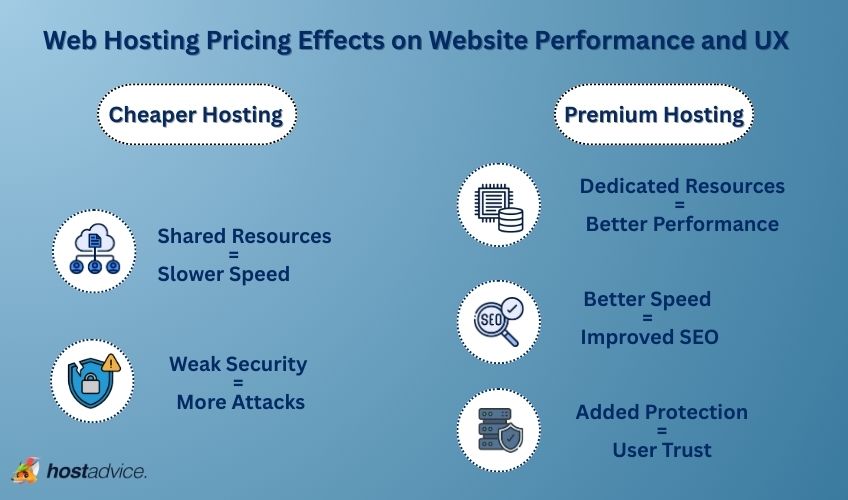 Web Hosting Pricing Effects on Website Performance and UX

Cheaper Hosting

Shared Resources = Slower Speed

Weak Security = More Attacks

Premium Hosting

Dedicated Resources = Better Performance

SEO

Better Speed = Improved SEO

Added Protection = User Trust

hostadvice.